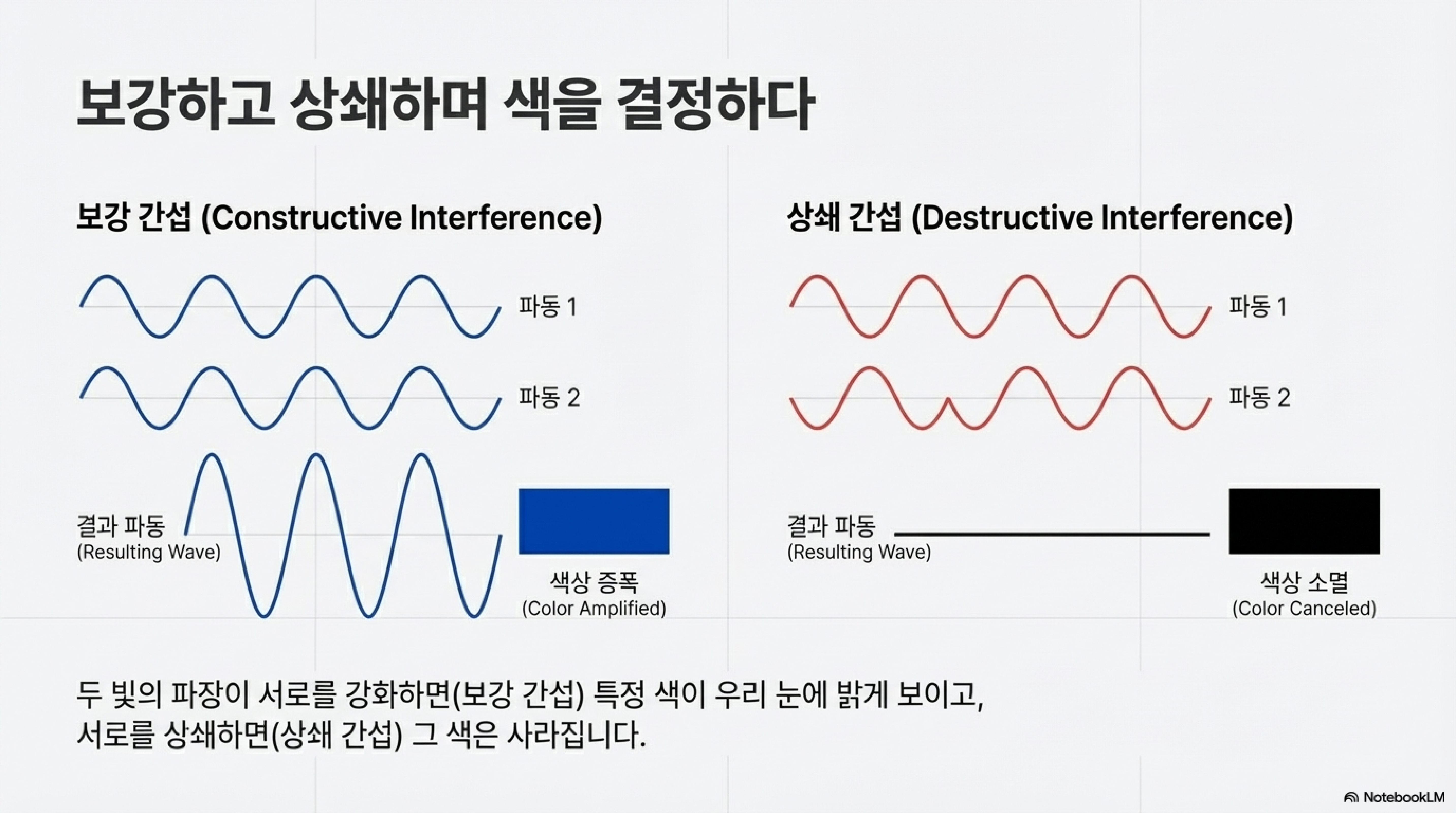 보강하고 상쇄하며 색을 결정하다

보강 간섭 (Constructive Interference)

파동 1

파동 2

결과 파동
(Resulting Wave)

색상 증폭
(Color Amplified)

상쇄 간섭 (Destructive Interference)

파동 1

파동 2

결과 파동
(Resulting Wave)

색상 소멸
(Color Canceled)

두 빛의 파장이 서로를 강화하면(보강 간섭) 특정 색이 우리 눈에 밝게 보이고, 서로를 상쇄하면(상쇄 간섭) 그 색은 사라집니다.

NotebookLM